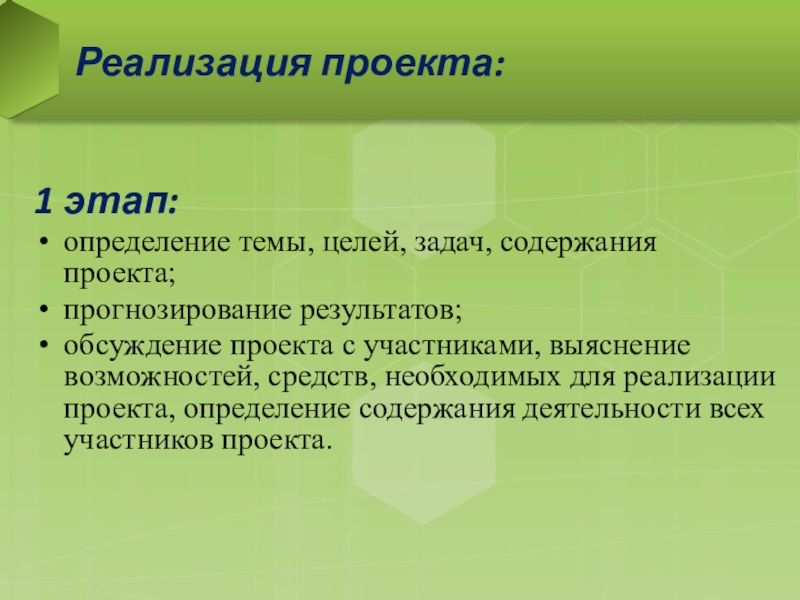 Реализация проекта:

1 этап:

• определение темы, целей, задач, содержания проекта;
• прогнозирование результатов;
• обсуждение проекта с участниками, выяснение возможностей, средств, необходимых для реализации проекта, определение содержания деятельности всех участников проекта.